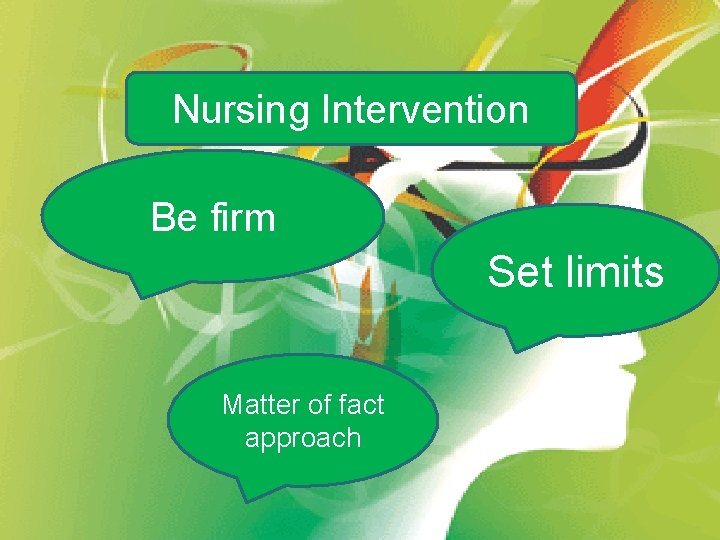 Nursing Intervention

Be firm

Set limits

Matter of fact approach